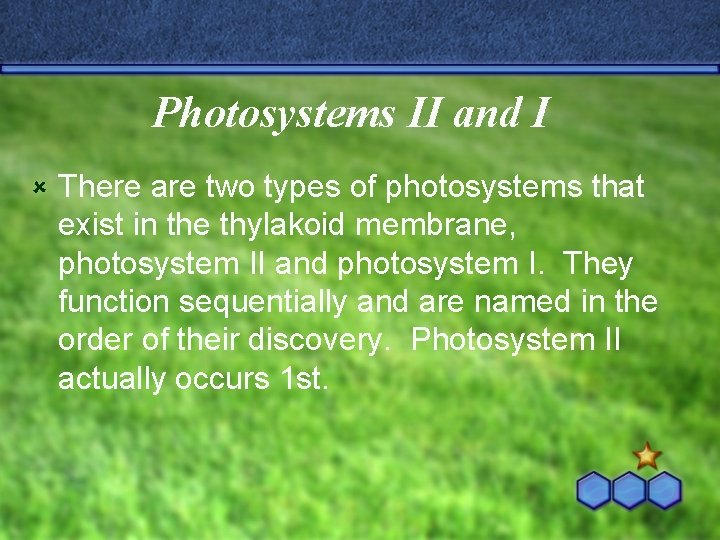 Photosystems II and I

There are two types of photosystems that exist in the thylakoid membrane, photosystem II and photosystem I. They function sequentially and are named in the order of their discovery. Photosystem II actually occurs 1st.